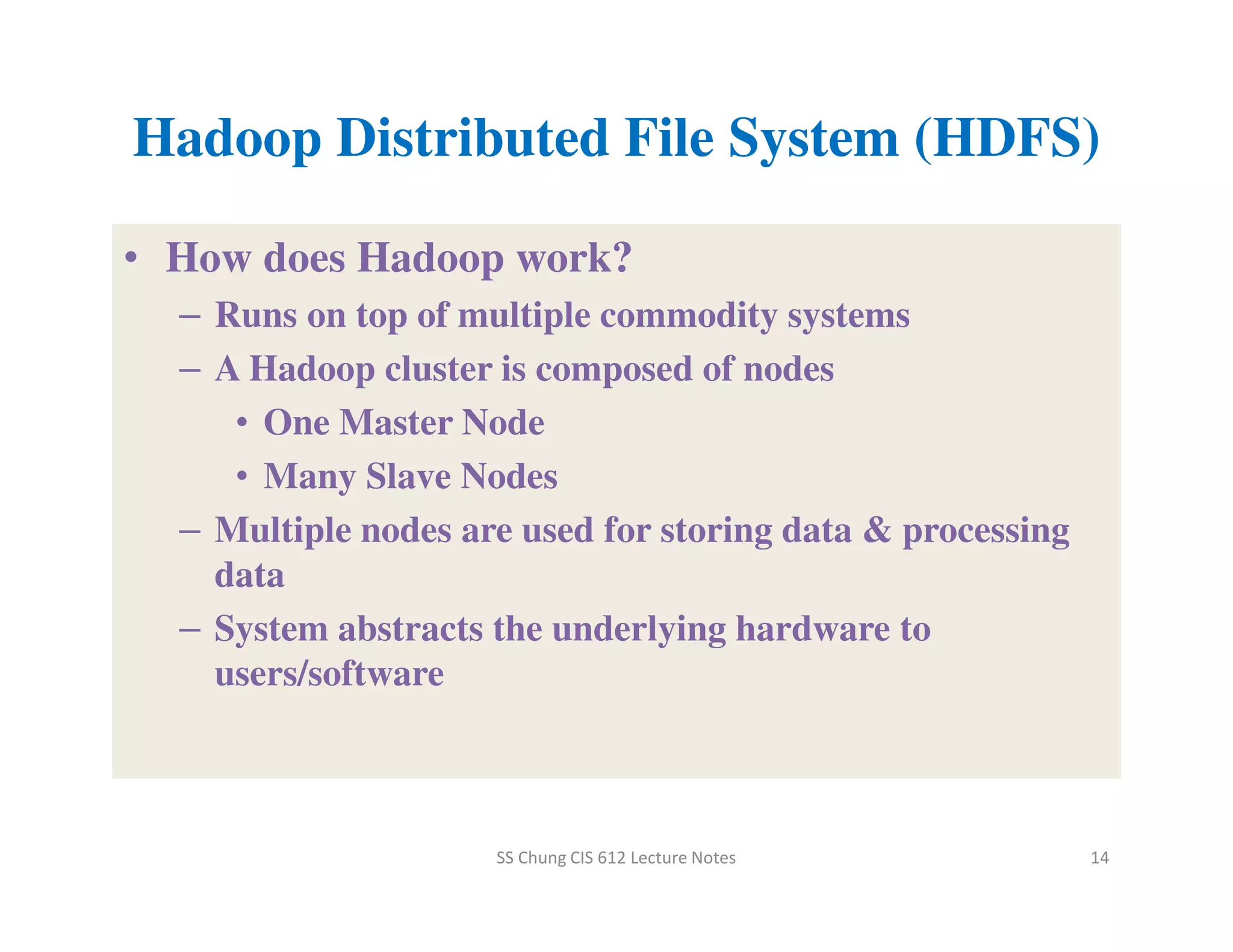 Hadoop Distributed File System (HDFS)

• How does Hadoop work?
– Runs on top of multiple commodity systems
– A Hadoop cluster is composed of nodes
• One Master Node
• Many Slave Nodes
– Multiple nodes are used for storing data & processing data
– System abstracts the underlying hardware to users/software

SS Chung CIS 612 Lecture Notes 14